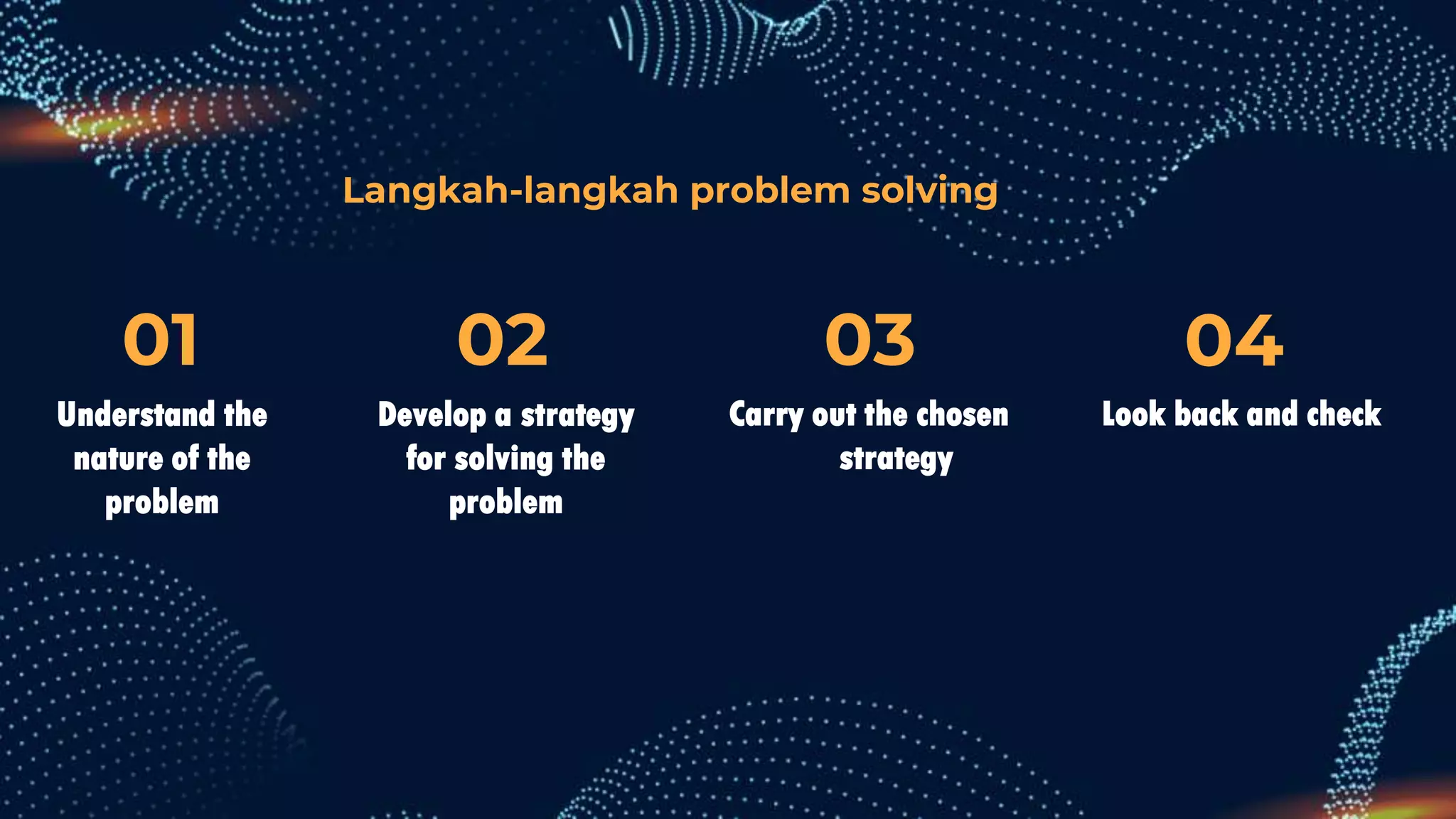 Langkah-langkah problem solving

01

Understand the nature of the problem

02

Develop a strategy for solving the problem

03

Carry out the chosen strategy

04

Look back and check